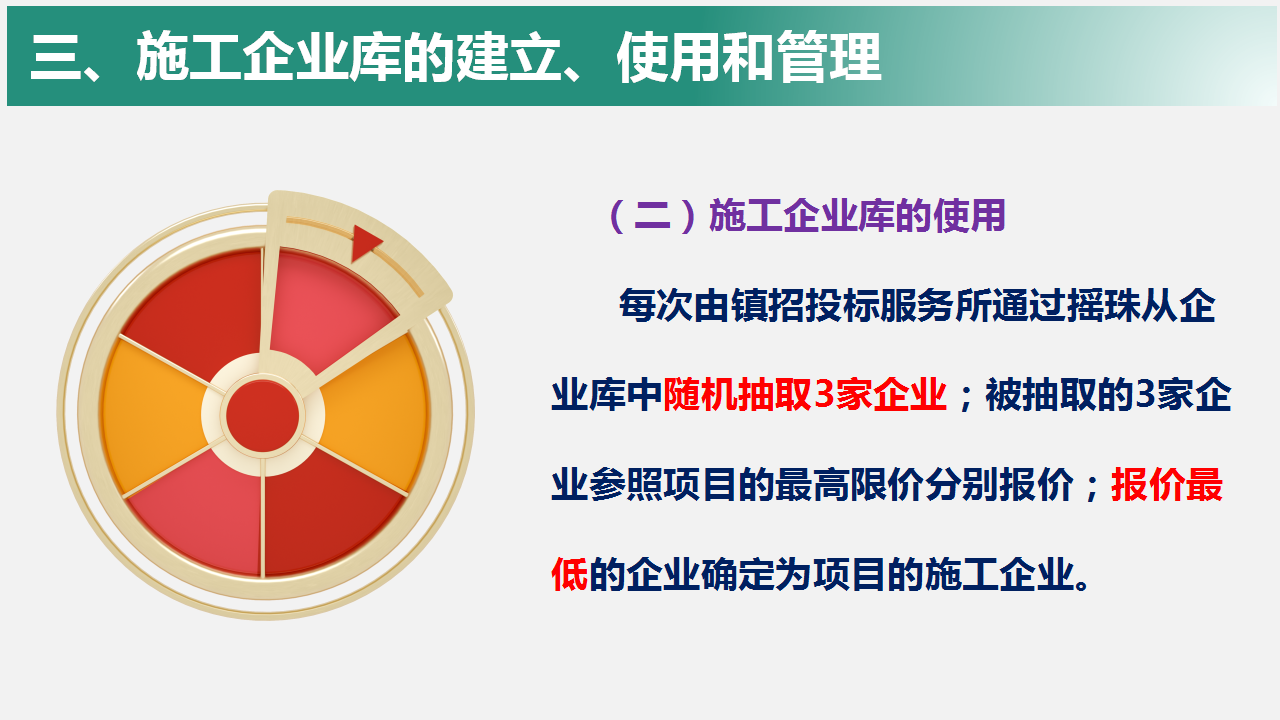 三、施工企业库的建立、使用和管理

（二）施工企业库的使用

每次由镇招投标服务所通过摇珠从企业库中随机抽取3家企业；被抽取的3家企业参照项目的最高限价分别报价；报价最低的企业确定为项目的施工企业。